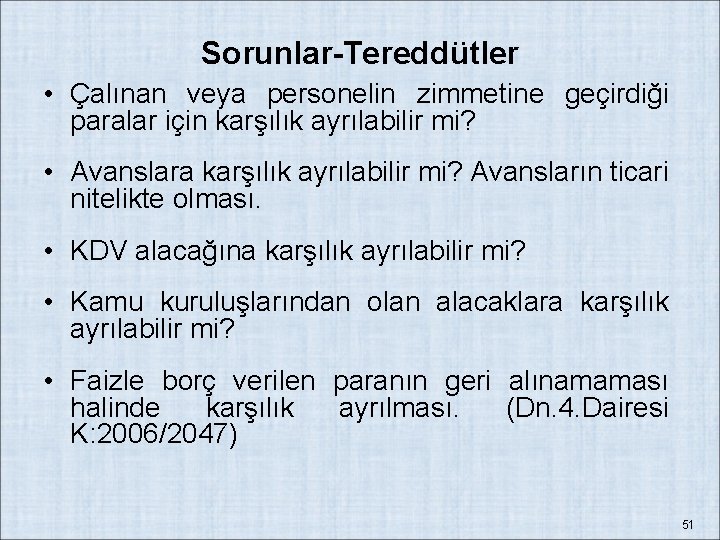 Sorunlar-Tereddütler

• Çalınan veya personelin zimmetine geçirdiği paralar için karşılık ayrılabilir mi?

• Avanslara karşılık ayrılabilir mi? Avansların ticari nitelikte olması.

• KDV alacağına karşılık ayrılabilir mi?

• Kamu kuruluşlarından olan alacaklara karşılık ayrılabilir mi?

• Faizle borç verilen paranın geri alınamaması halinde karşılık ayrılması. (Dn.4.Dairesi K:2006/2047)

51